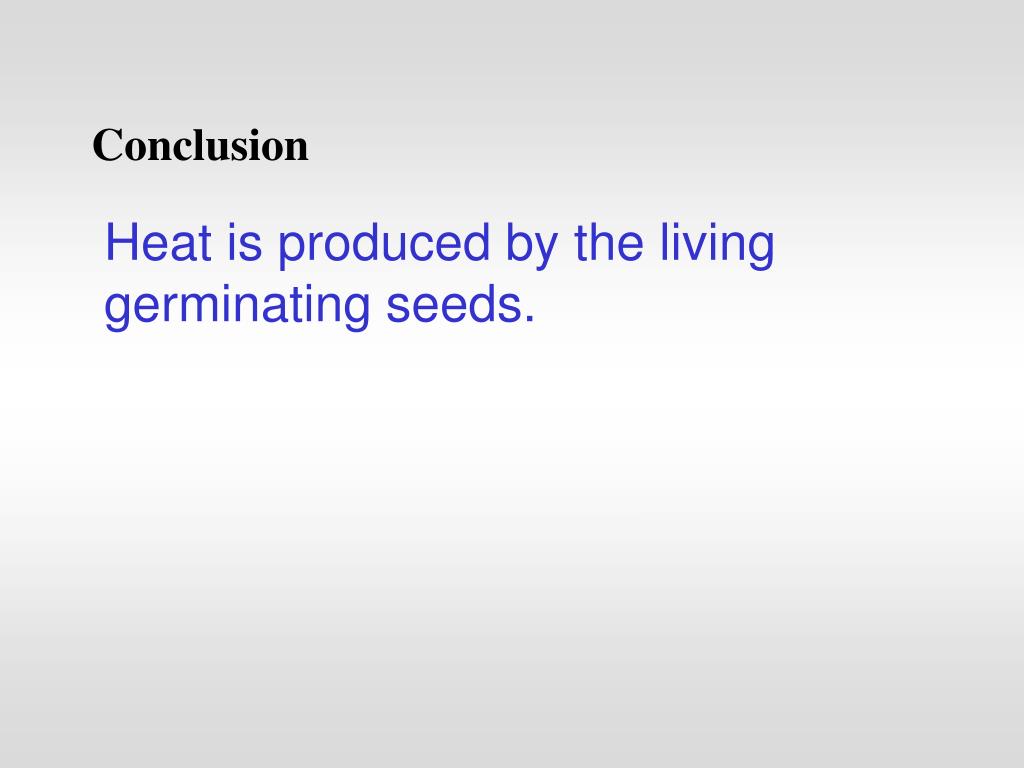 Conclusion

Heat is produced by the living germinating seeds.